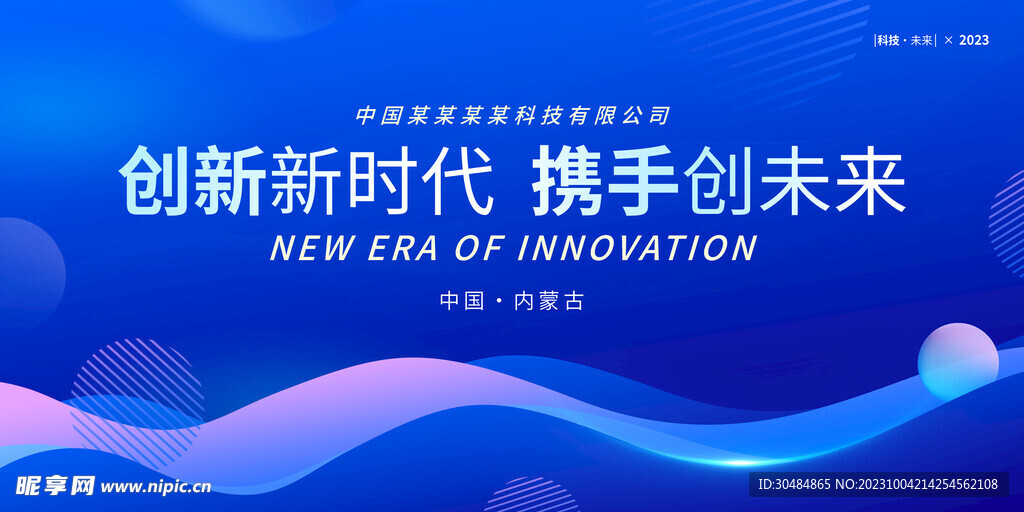 |科技 · 未来| × 2023

中国某某某某科技有限公司

创新新时代 携手创未来

NEW ERA OF INNOVATION

中国 · 内蒙古

昵享网 www.nipic.cn

ID:30484865 NO:20231004214254562108